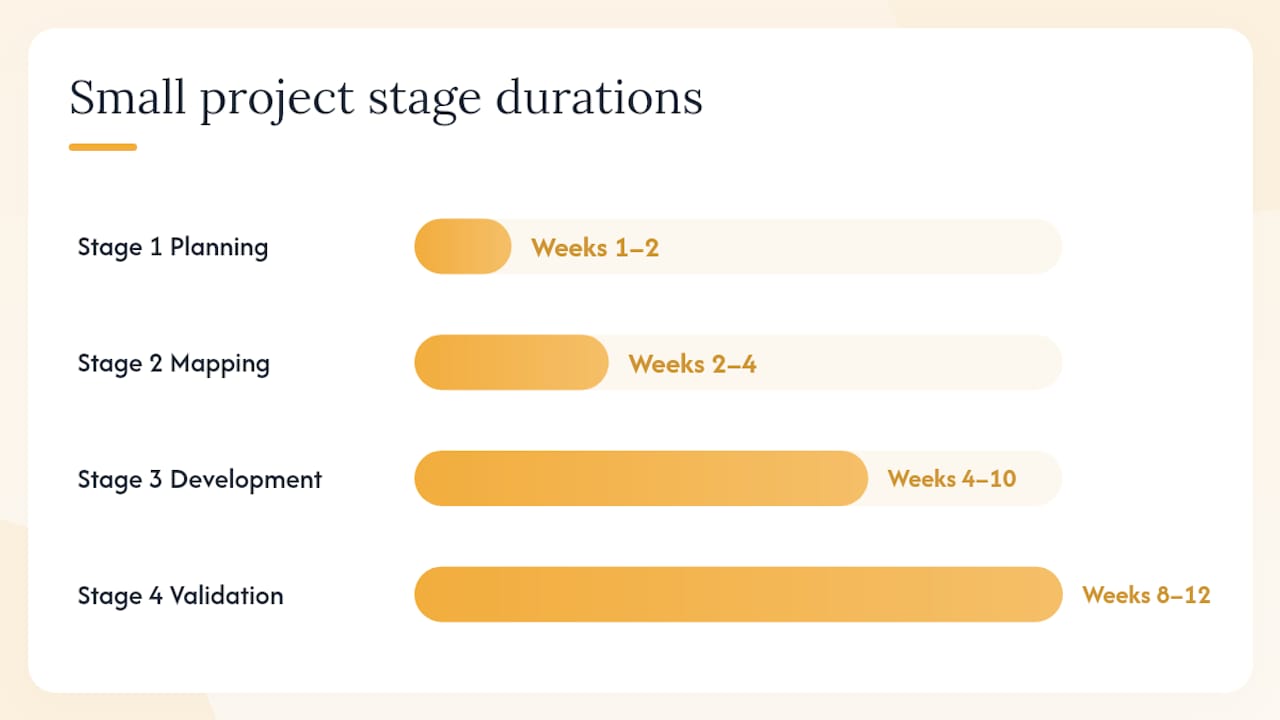 Small project stage durations

Stage 1 Planning
Weeks 1–2

Stage 2 Mapping
Weeks 2–4

Stage 3 Development
Weeks 4–10

Stage 4 Validation
Weeks 8–12